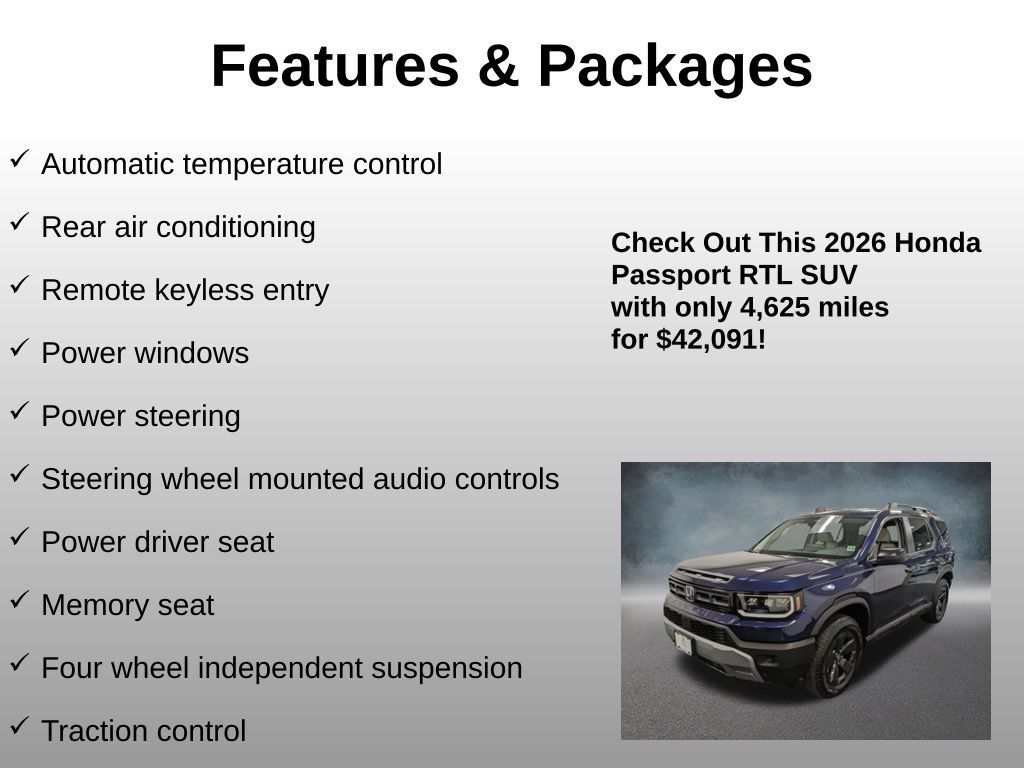 Features & Packages

✓ Automatic temperature control

✓ Rear air conditioning

✓ Remote keyless entry

✓ Power windows

✓ Power steering

✓ Steering wheel mounted audio controls

✓ Power driver seat

✓ Memory seat

✓ Four wheel independent suspension

✓ Traction control

Check Out This 2026 Honda Passport RTL SUV with only 4,625 miles for $42,091!